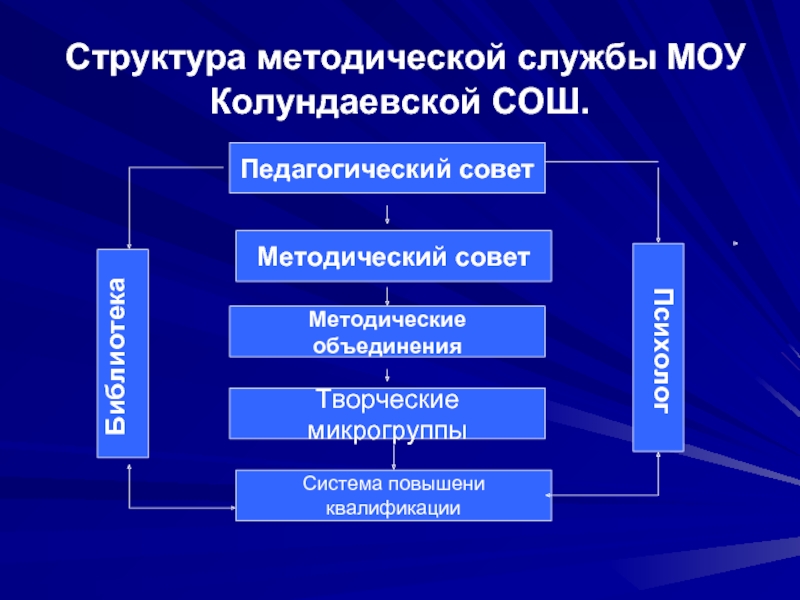 Структура методической службы МОУ Колундаевской СОШ.

Педагогический совет

Методический совет

Методические объединения

Творческие микрогруппы

Система повышени квалификации

Библиотека

Психолог